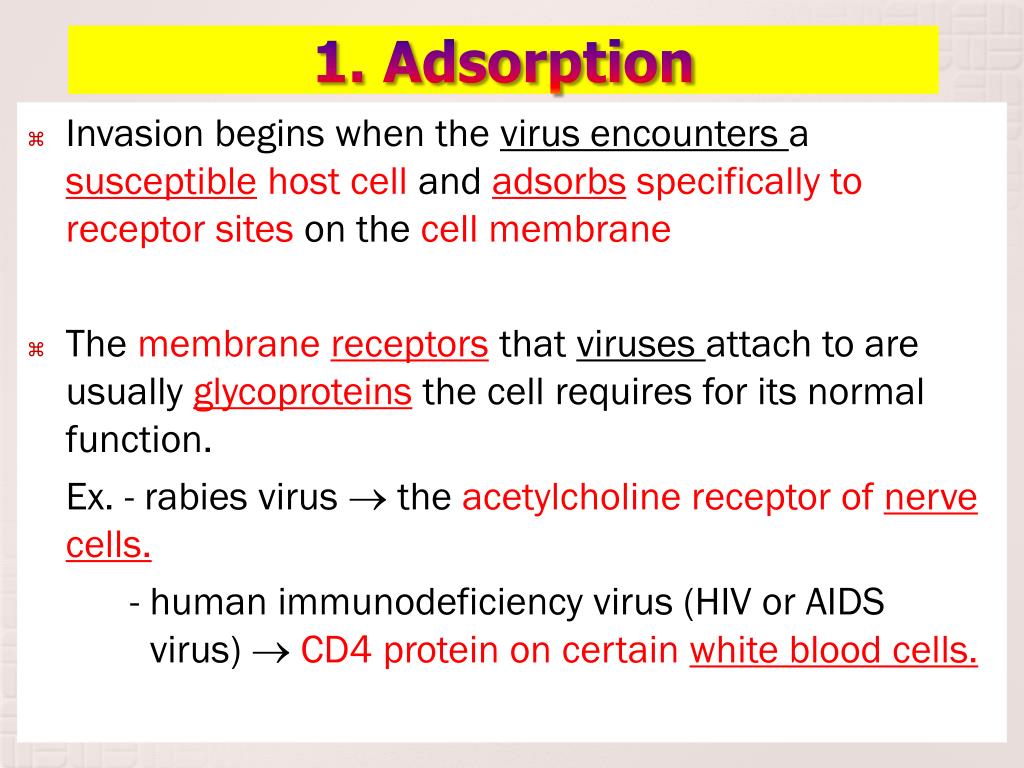 1. Adsorption

⌘ Invasion begins when the virus encounters a susceptible host cell and adsorbs specifically to receptor sites on the cell membrane

⌘ The membrane receptors that viruses attach to are usually glycoproteins the cell requires for its normal function.

Ex. - rabies virus $\rightarrow$ the acetylcholine receptor of nerve cells.

- human immunodeficiency virus (HIV or AIDS virus) $\rightarrow$ CD4 protein on certain white blood cells.